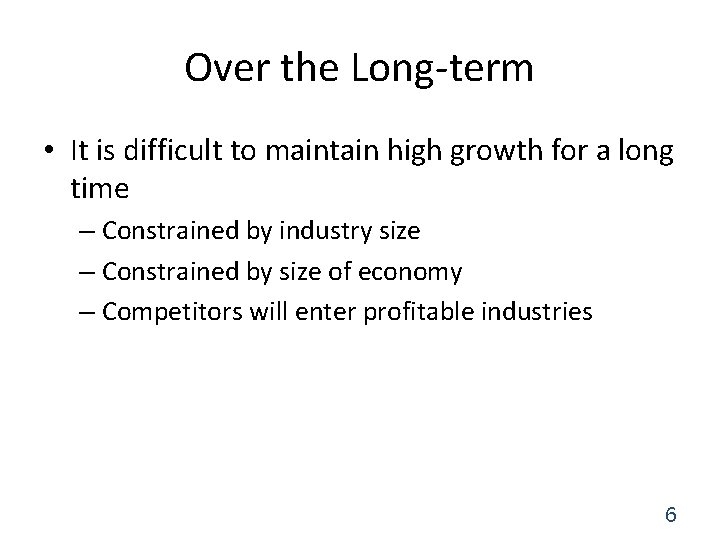 Over the Long-term

• It is difficult to maintain high growth for a long time
– Constrained by industry size
– Constrained by size of economy
– Competitors will enter profitable industries

6